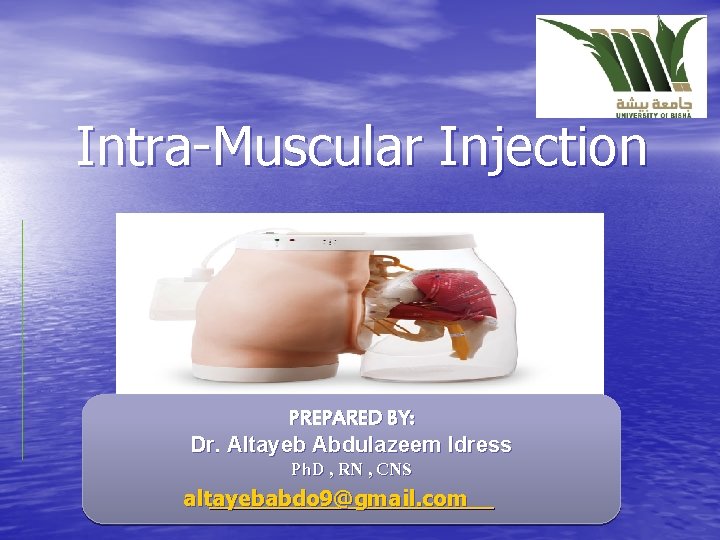 جامعة بيشة
UNIVERSITY OF BISHA

Intra-Muscular Injection

PREPARED BY:
Dr. Altayeb Abdulazeem Idress
PhD , RN , CNS
altayebabdo9@gmail.com